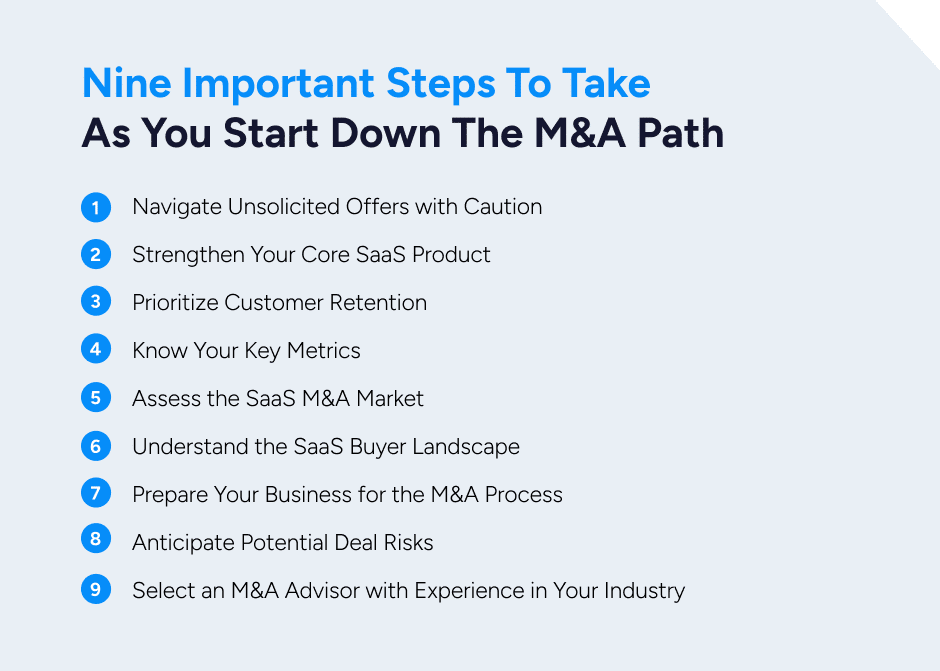 Nine Important Steps To Take
As You Start Down The M&A Path

1 Navigate Unsolicited Offers with Caution
2 Strengthen Your Core SaaS Product
3 Prioritize Customer Retention
4 Know Your Key Metrics
5 Assess the SaaS M&A Market
6 Understand the SaaS Buyer Landscape
7 Prepare Your Business for the M&A Process
8 Anticipate Potential Deal Risks
9 Select an M&A Advisor with Experience in Your Industry